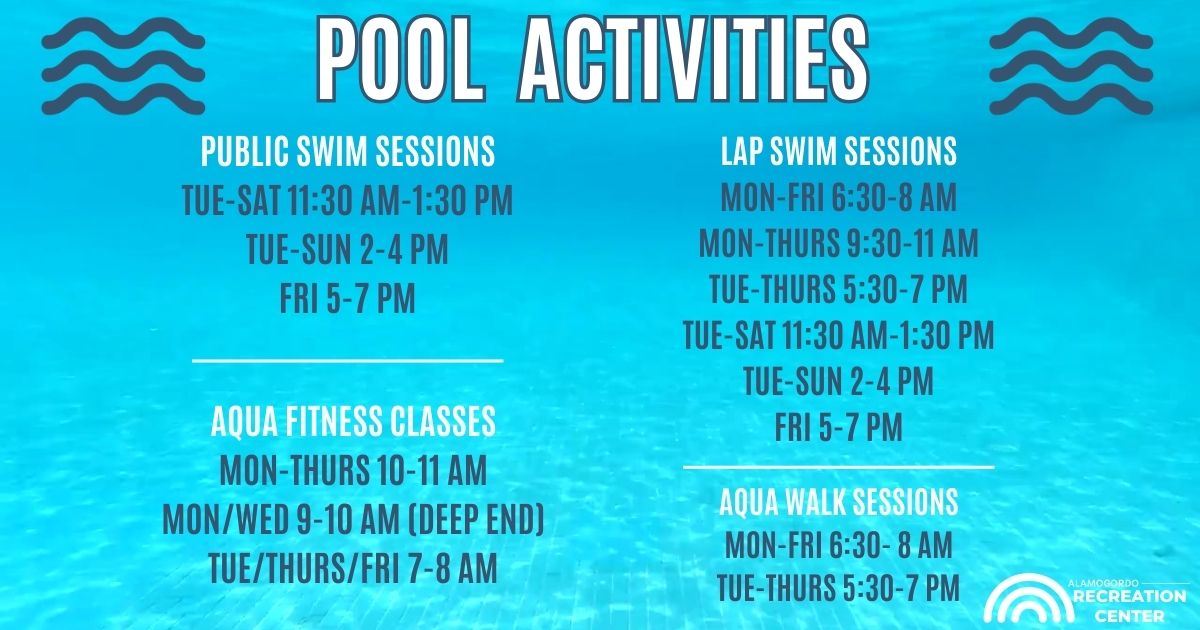 POOL ACTIVITIES

PUBLIC SWIM SESSIONS
TUE-SAT 11:30 AM-1:30 PM
TUE-SUN 2-4 PM
FRI 5-7 PM

AQUA FITNESS CLASSES
MON-THURS 10-11 AM
MON/WED 9-10 AM (DEEP END)
TUE/THURS/FRI 7-8 AM

LAP SWIM SESSIONS
MON-FRI 6:30-8 AM
MON-THURS 9:30-11 AM
TUE-THURS 5:30-7 PM
TUE-SAT 11:30 AM-1:30 PM
TUE-SUN 2-4 PM
FRI 5-7 PM

AQUA WALK SESSIONS
MON-FRI 6:30- 8 AM
TUE-THURS 5:30-7 PM

ALAMOGORDO RECREATION CENTER